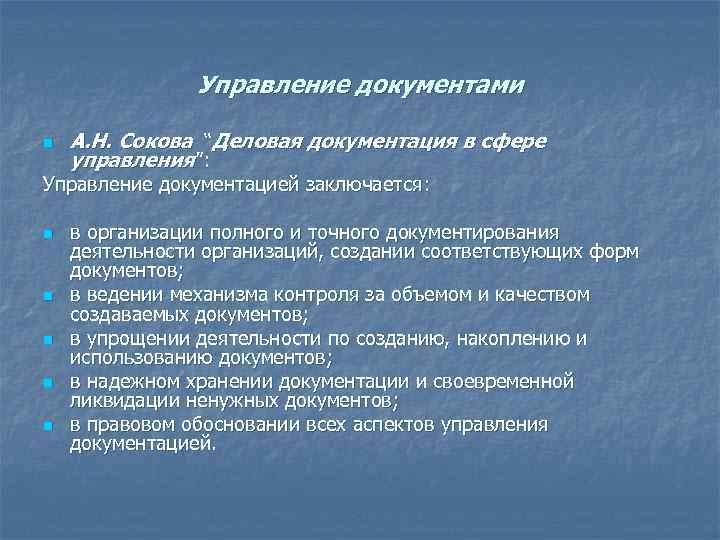 Управление документами

А.Н. Сокова "Деловая документация в сфере управления":

Управление документацией заключается:

в организации полного и точного документирования деятельности организаций, создании соответствующих форм документов;

в ведении механизма контроля за объемом и качеством создаваемых документов;

в упрощении деятельности по созданию, накоплению и использованию документов;

в надежном хранении документации и своевременной ликвидации ненужных документов;

в правовом обосновании всех аспектов управления документацией.